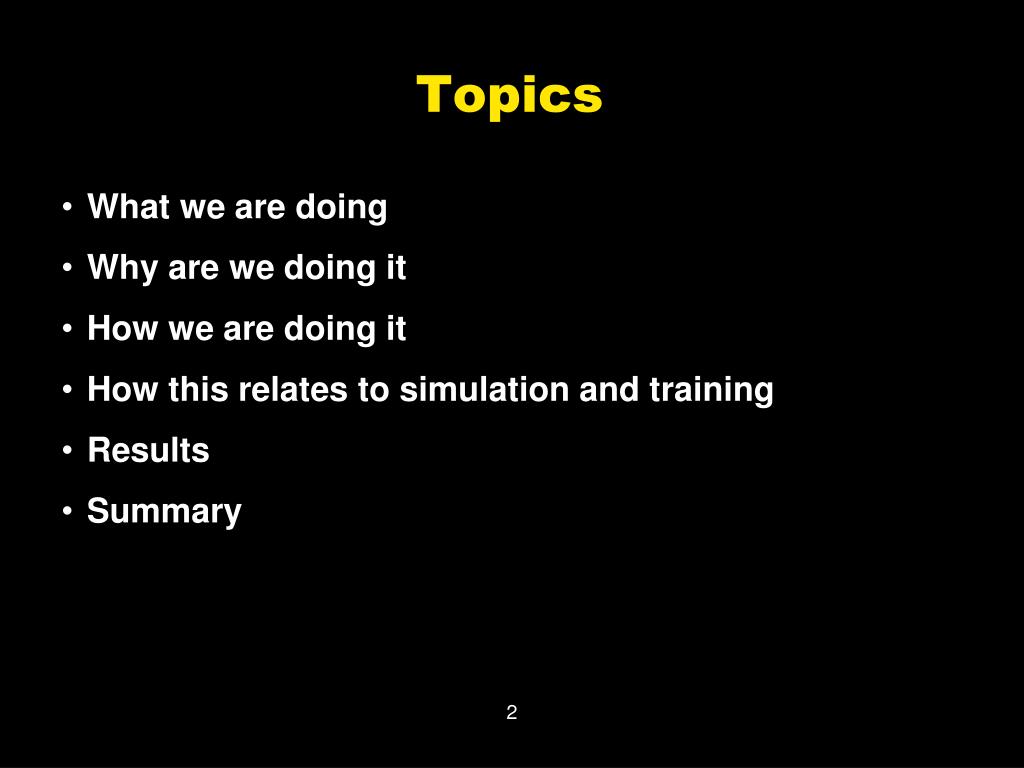 Topics

• What we are doing
• Why are we doing it
• How we are doing it
• How this relates to simulation and training
• Results
• Summary

2